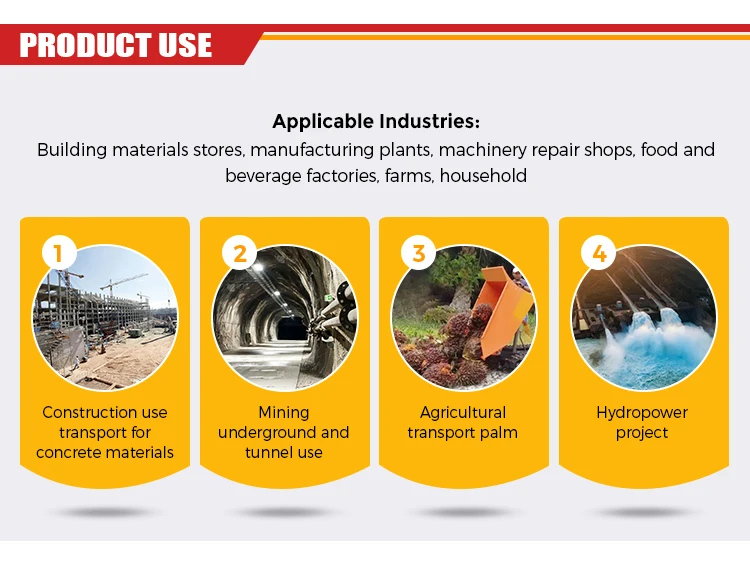 PRODUCT USE

Applicable Industries:
Building materials stores, manufacturing plants, machinery repair shops, food and beverage factories, farms, household

1
Construction use transport for concrete materials

2
Mining underground and tunnel use

3
Agricultural transport palm

4
Hydropower project